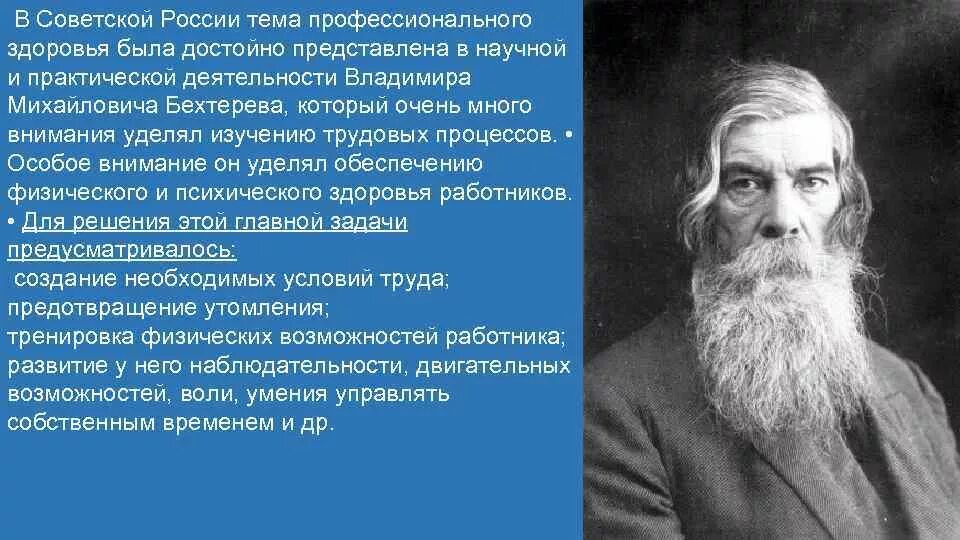 В Советской России тема профессионального здоровья была достойно представлена в научной и практической деятельности Владимира Михайловича Бехтерева, который очень много внимания уделял изучению трудовых процессов. • Особое внимание он уделял обеспечению физического и психического здоровья работников. • Для решения этой главной задачи предусматривалось:
создание необходимых условий труда;
предотвращение утомления;
тренировка физических возможностей работника;
развитие у него наблюдательности, двигательных возможностей, воли, умения управлять собственным временем и др.